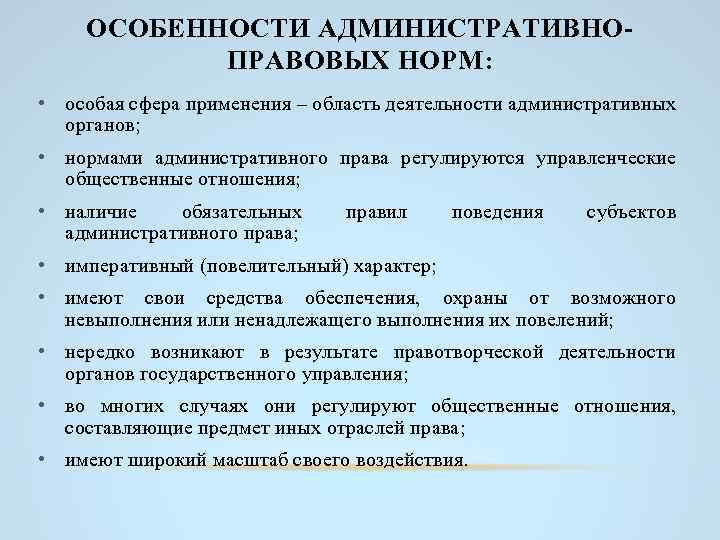 ОСОБЕННОСТИ АДМИНИСТРАТИВНО-ПРАВОВЫХ НОРМ:

• особая сфера применения – область деятельности административных органов;

• нормами административного права регулируются управленческие общественные отношения;

• наличие обязательных правил поведения субъектов административного права;

• императивный (повелительный) характер;

• имеют свои средства обеспечения, охраны от возможного невыполнения или ненадлежащего выполнения их повелений;

• нередко возникают в результате правотворческой деятельности органов государственного управления;

• во многих случаях они регулируют общественные отношения, составляющие предмет иных отраслей права;

• имеют широкий масштаб своего воздействия.